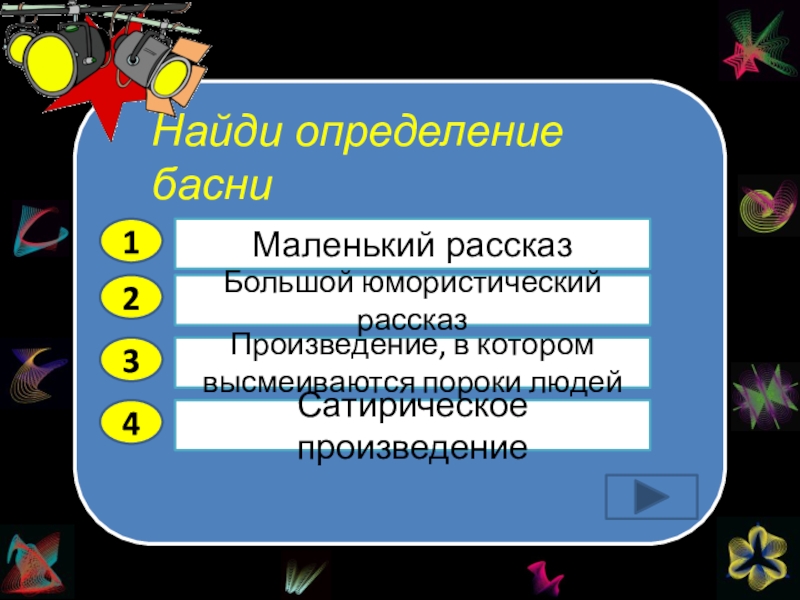 Найди определение басни

1 Маленький рассказ

2 Большой юмористический рассказ

3 Произведение, в котором высмеиваются пороки людей

4 Сатирическое произведение